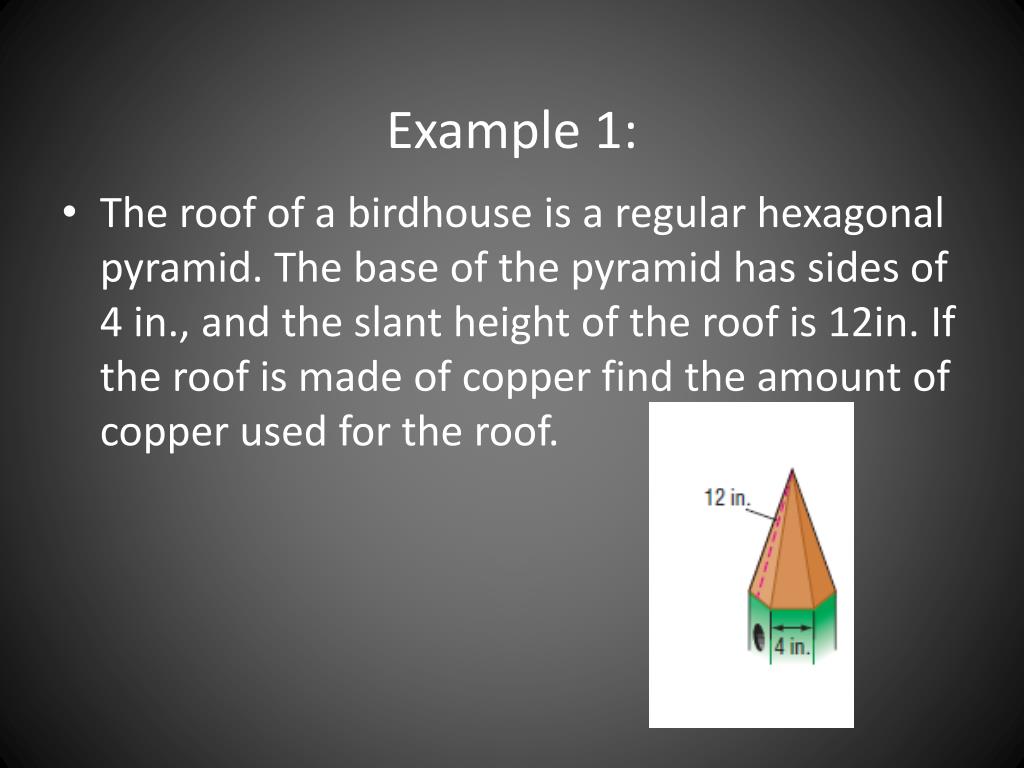 Example 1:

• The roof of a birdhouse is a regular hexagonal pyramid. The base of the pyramid has sides of 4 in., and the slant height of the roof is 12in. If the roof is made of copper find the amount of copper used for the roof.

12 in.

4 in.